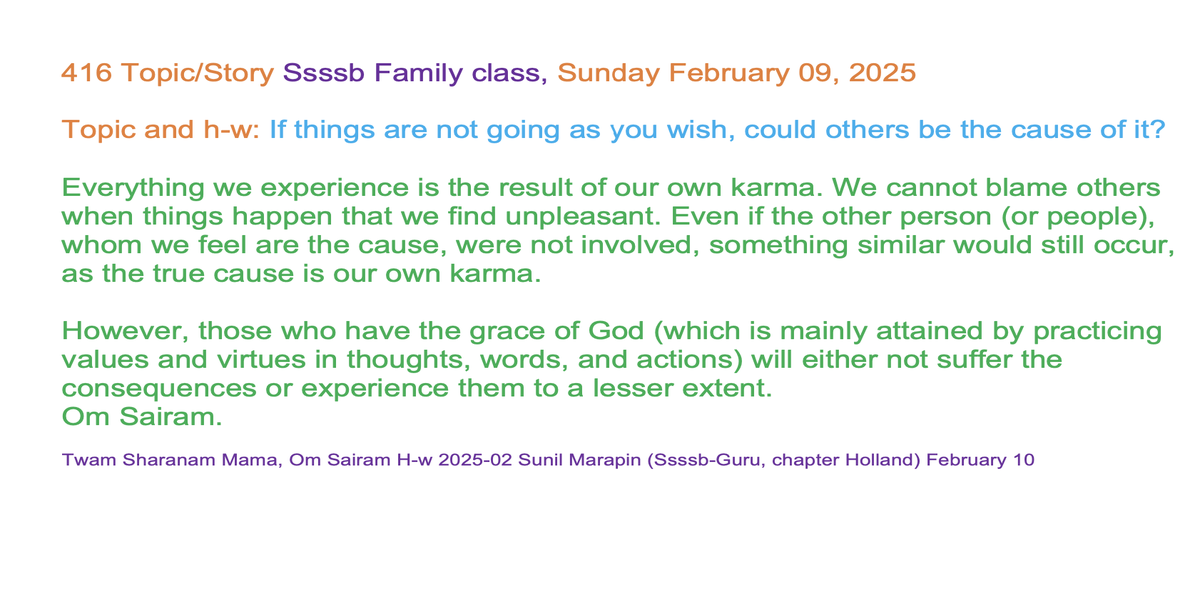 416 Topic/Story Ssssb Family class, Sunday February 09, 2025

Topic and h-w: If things are not going as you wish, could others be the cause of it?

Everything we experience is the result of our own karma. We cannot blame others when things happen that we find unpleasant. Even if the other person (or people), whom we feel are the cause, were not involved, something similar would still occur, as the true cause is our own karma.

However, those who have the grace of God (which is mainly attained by practicing values and virtues in thoughts, words, and actions) will either not suffer the consequences or experience them to a lesser extent.
Om Sairam.

Twam Sharanam Mama, Om Sairam H-w 2025-02 Sunil Marapin (Ssssb-Guru, chapter Holland) February 10